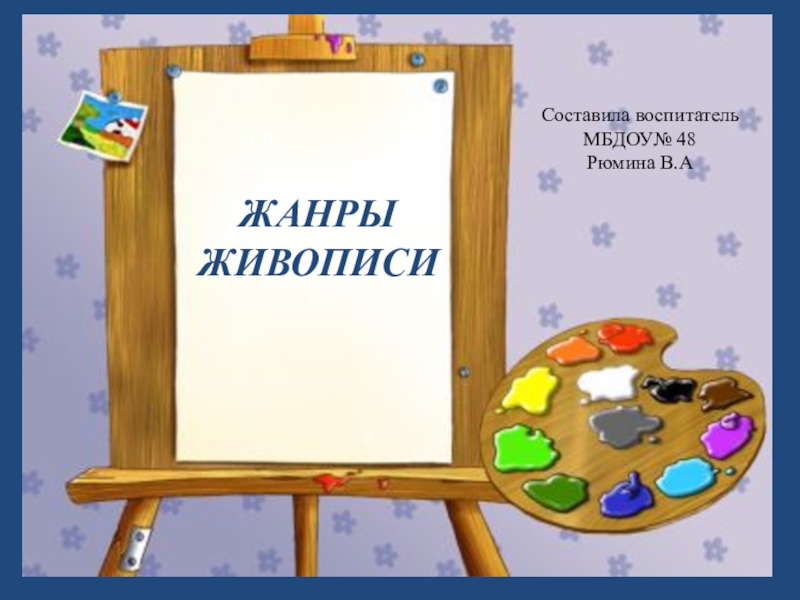 ЖАНРЫ ЖИВОПИСИ

Составила воспитатель
МБДОУ№ 48
Рюмина В.А